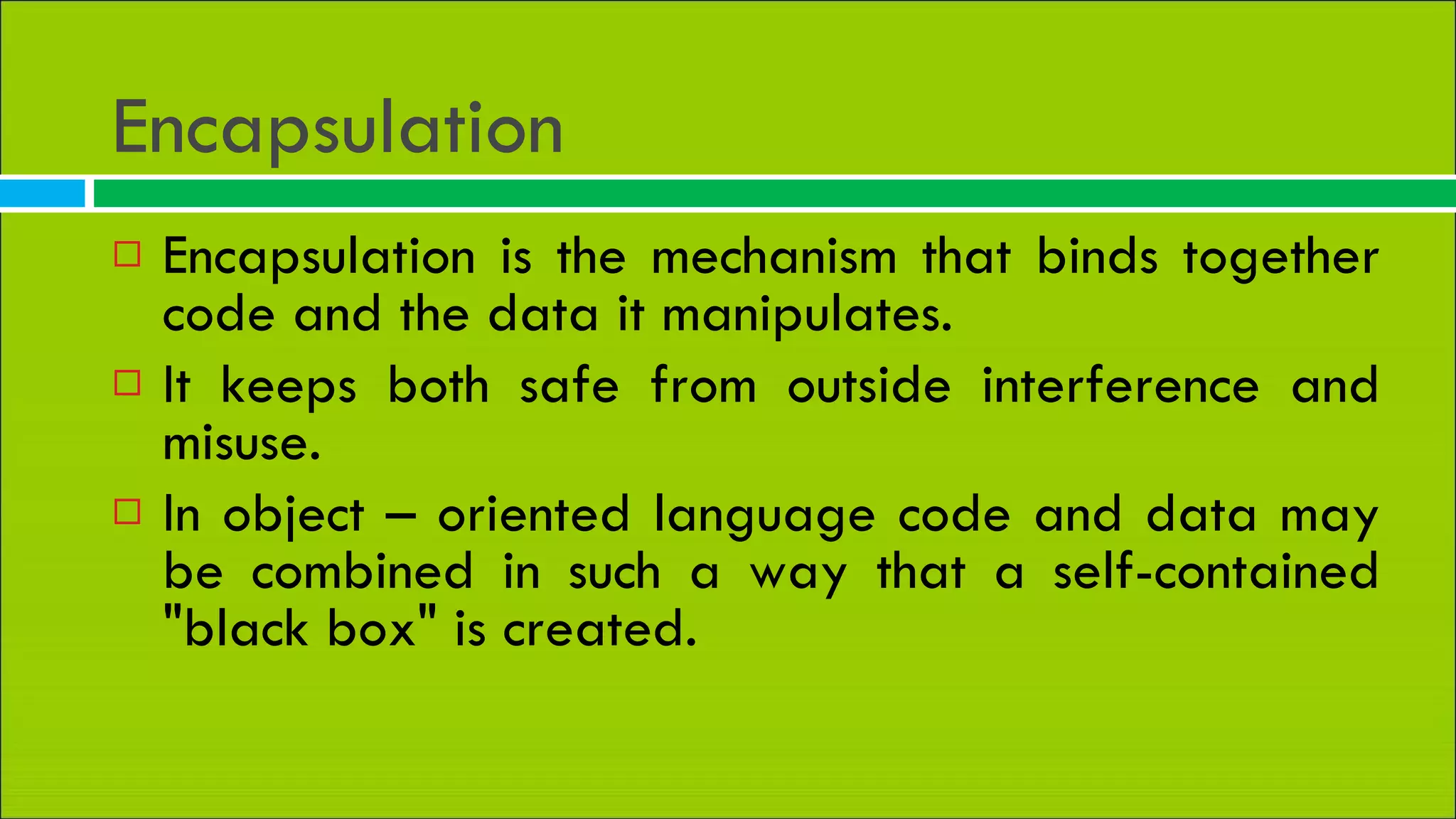 Encapsulation

□ Encapsulation is the mechanism that binds together code and the data it manipulates.

□ It keeps both safe from outside interference and misuse.

□ In object – oriented language code and data may be combined in such a way that a self-contained "black box" is created.